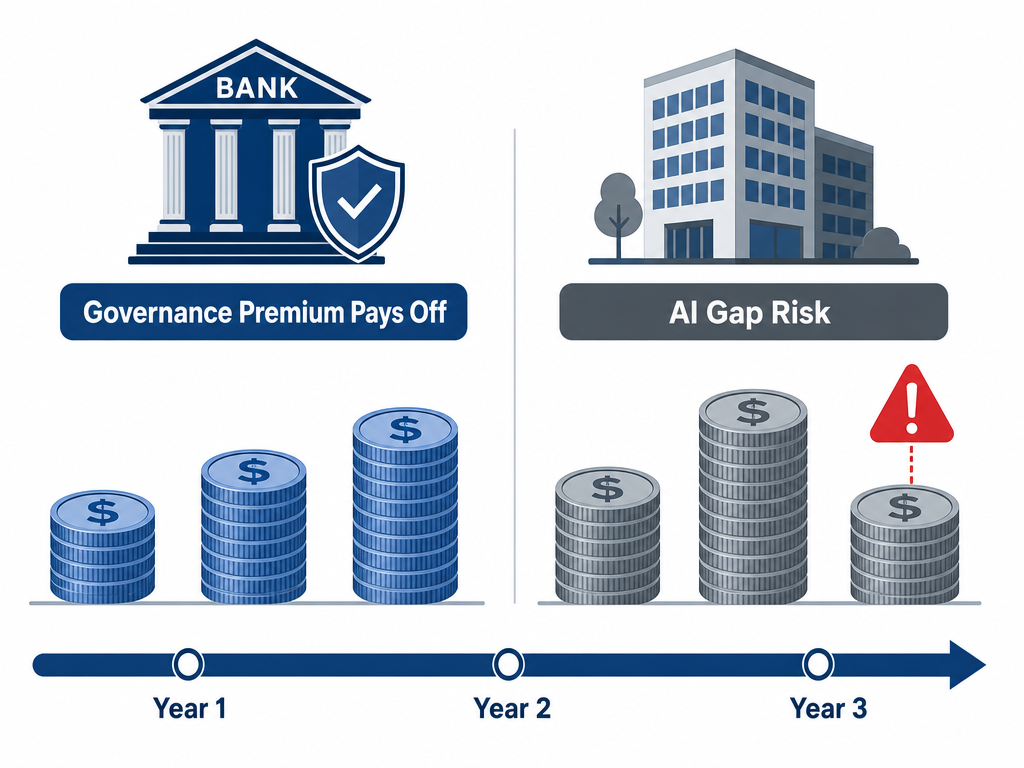 BANK

Governance Premium Pays Off

AI Gap Risk

$ $ $

$ $ $

!

Year 1
Year 2
Year 3